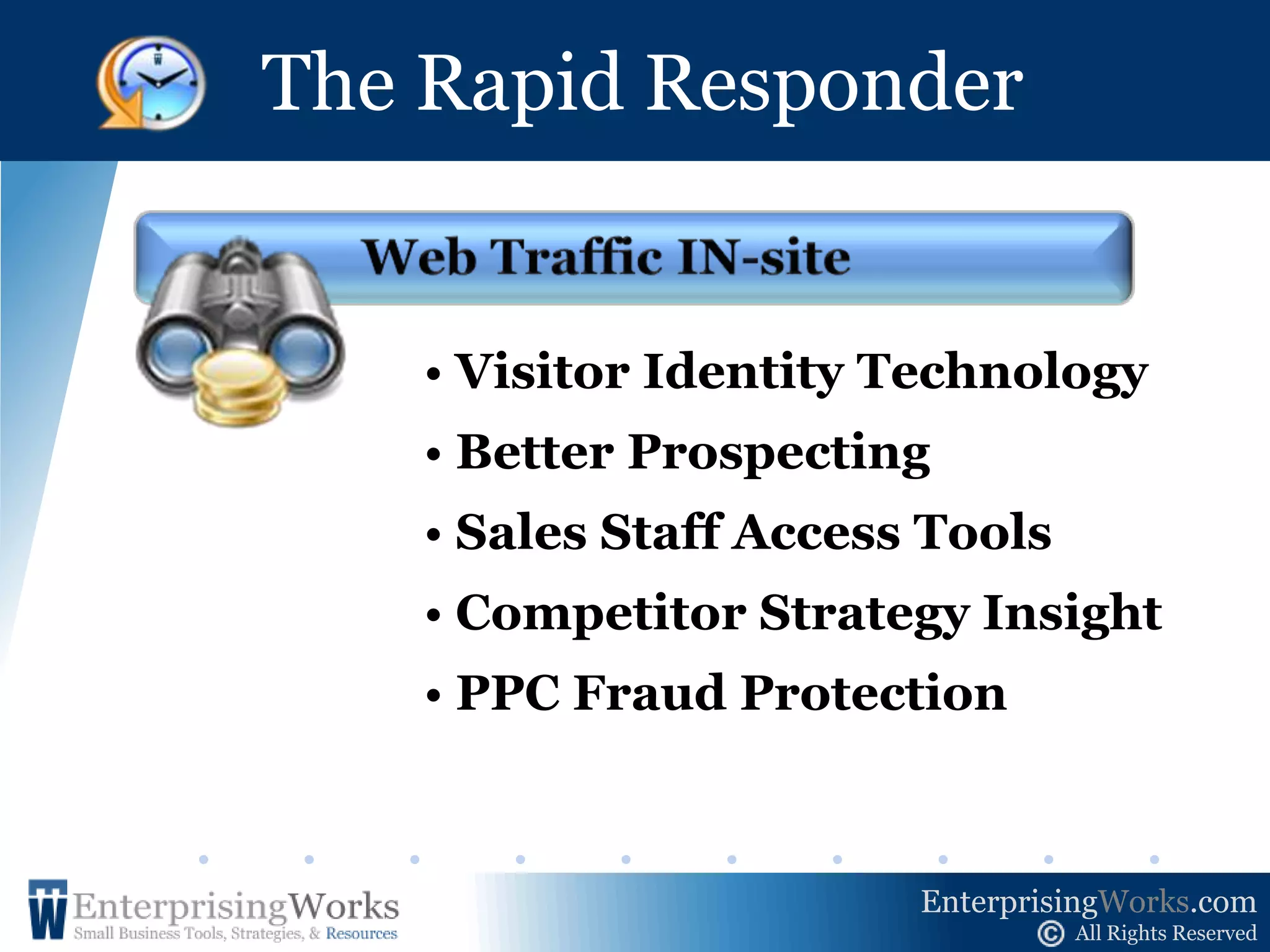 The Rapid Responder

Web Traffic IN-site

• Visitor Identity Technology
• Better Prospecting
• Sales Staff Access Tools
• Competitor Strategy Insight
• PPC Fraud Protection

EnterprisingWorks
Small Business Tools, Strategies, & Resources

EnterprisingWorks.com
© All Rights Reserved